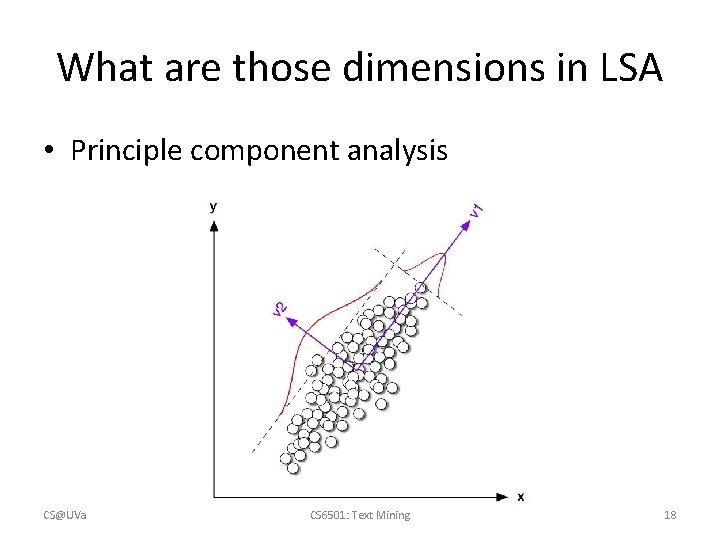 What are those dimensions in LSA

• Principle component analysis

y
v1
v2
x

CS@UVa

CS6501: Text Mining

18